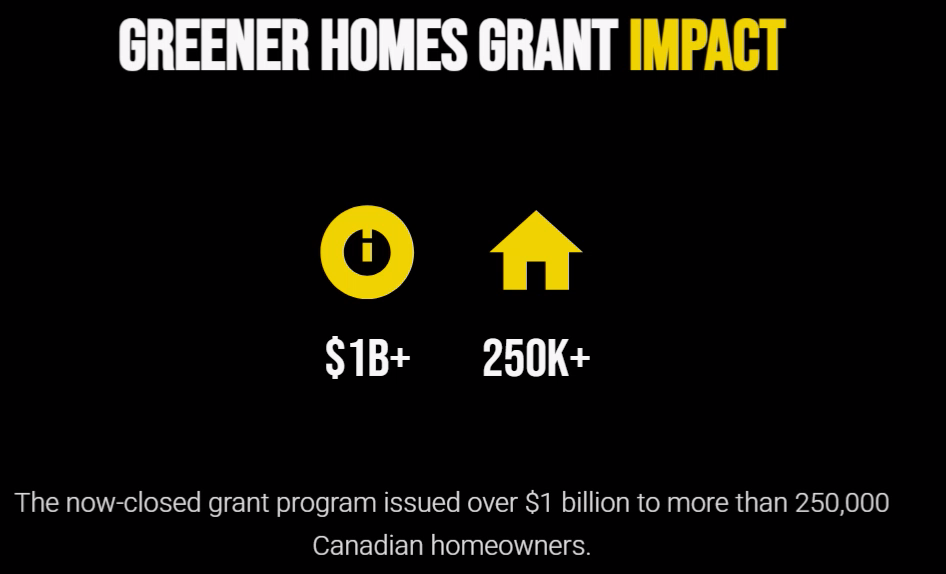 GREENER HOMES GRANT IMPACT

\$1B+

250K+

The now-closed grant program issued over \$1 billion to more than 250,000 Canadian homeowners.